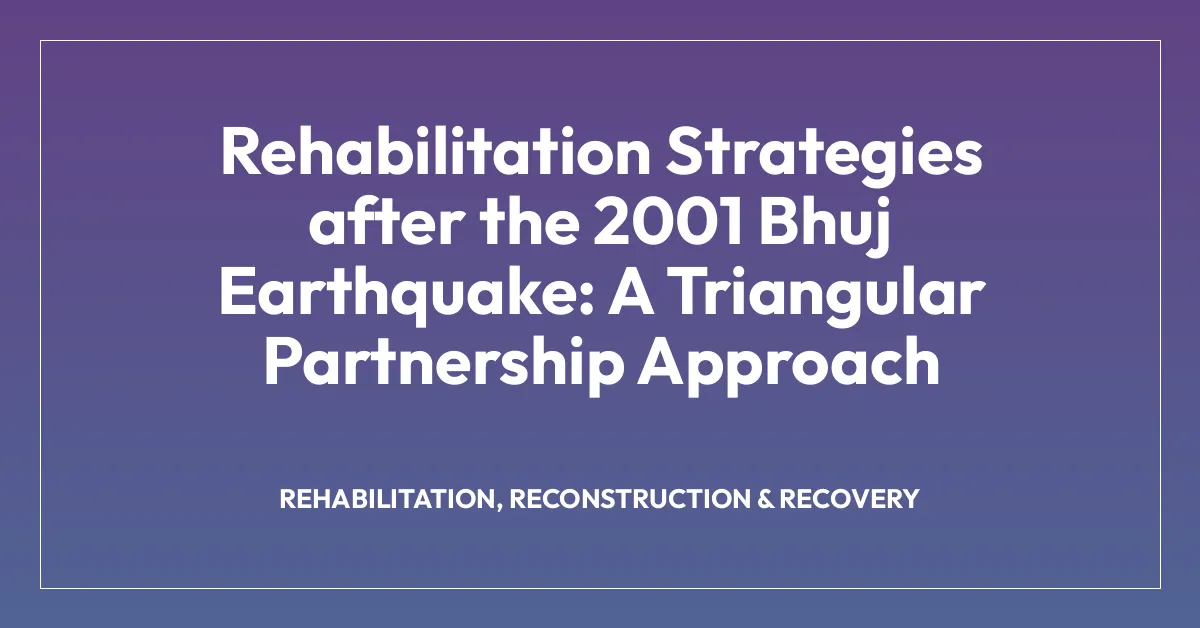 Rehabilitation Strategies after the 2001 Bhuj Earthquake: A Triangular Partnership Approach

REHABILITATION, RECONSTRUCTION & RECOVERY